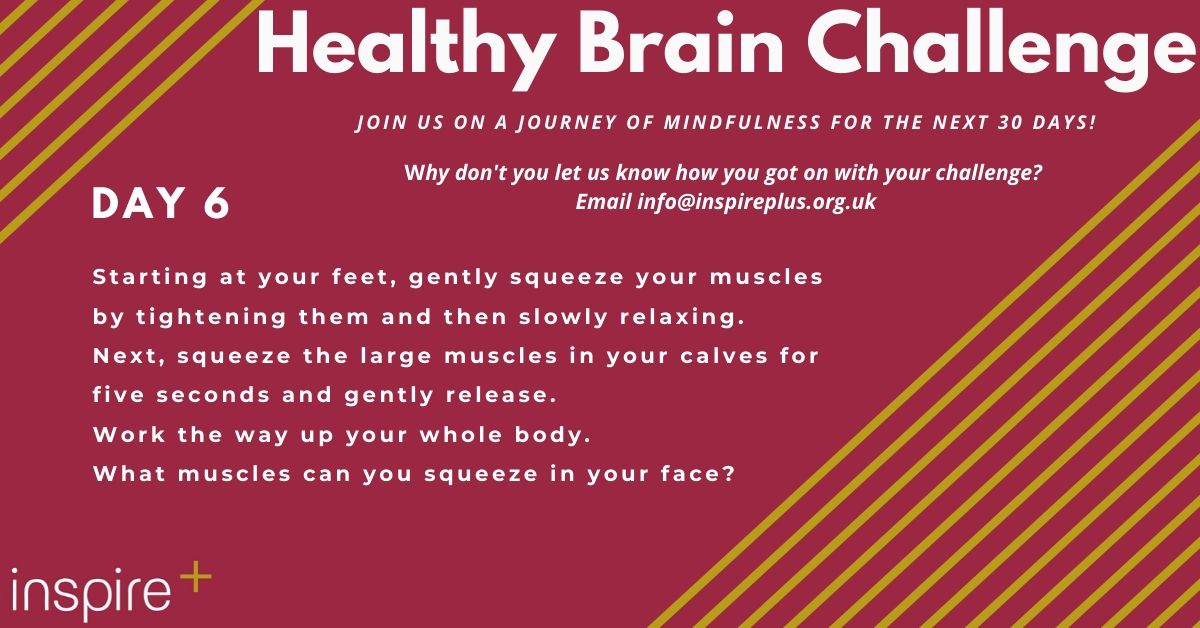 Healthy Brain Challenge

JOIN US ON A JOURNEY OF MINDFULNESS FOR THE NEXT 30 DAYS!

Why don't you let us know how you got on with your challenge?
Email info@inspireplus.org.uk

DAY 6

Starting at your feet, gently squeeze your muscles by tightening them and then slowly relaxing.
Next, squeeze the large muscles in your calves for five seconds and gently release.
Work the way up your whole body.
What muscles can you squeeze in your face?

inspire+